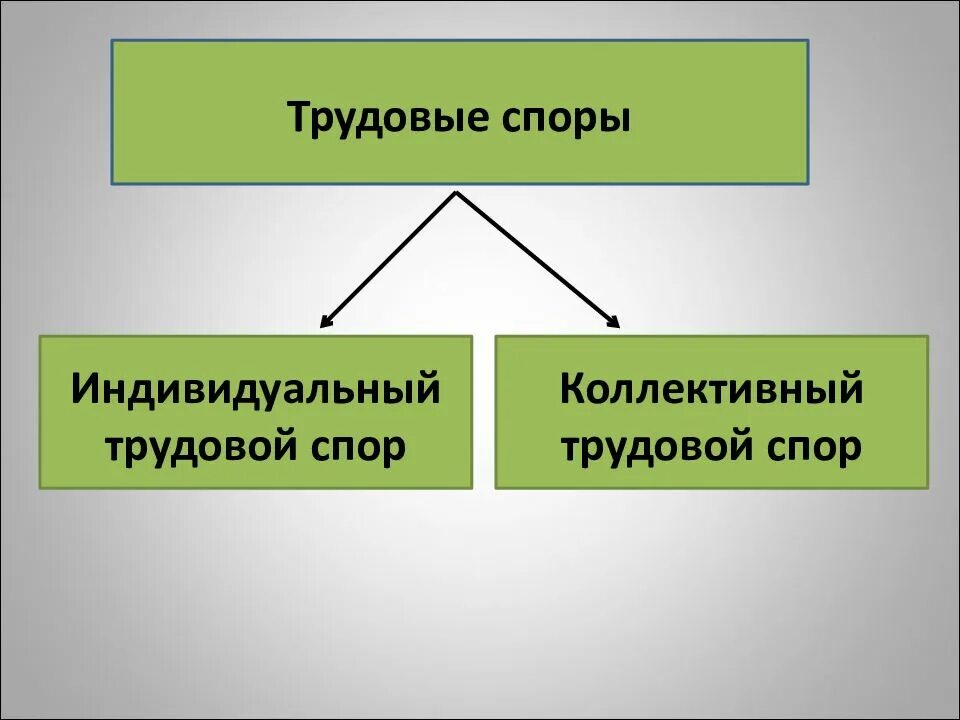 Трудовые споры

Индивидуальный трудовой спор

Коллективный трудовой спор